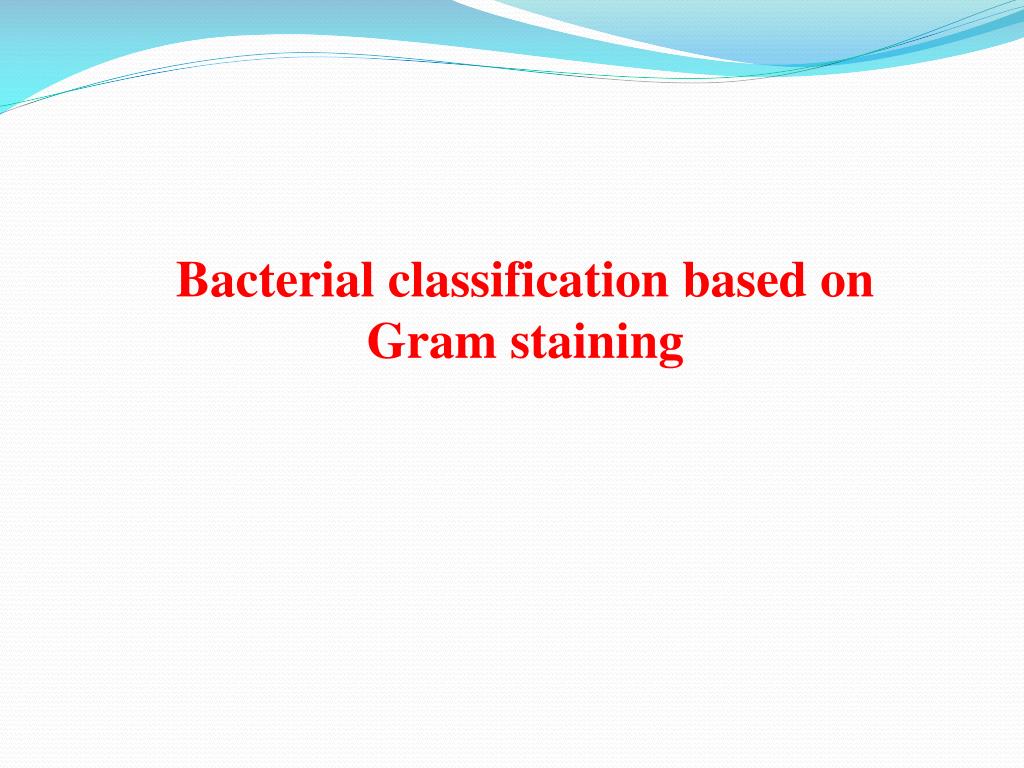 Bacterial classification based on Gram staining